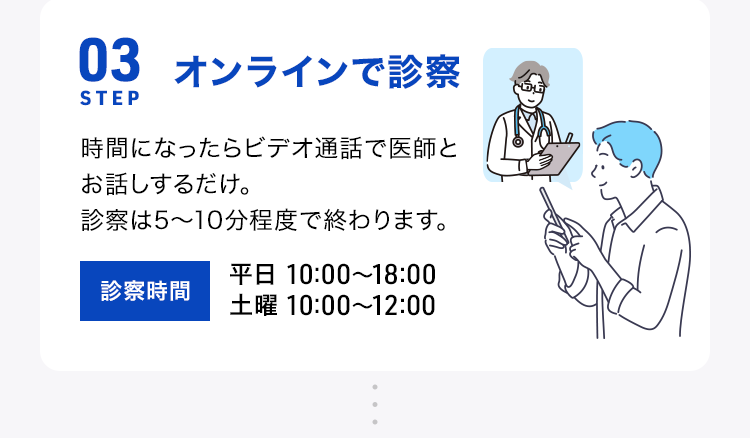 03
STEP

オンラインで診察

時間になったらビデオ通話で医師とお話しするだけ。
診察は5〜10分程度で終わります。

診察時間

平日 10:00〜18:00
土曜 10:00〜12:00